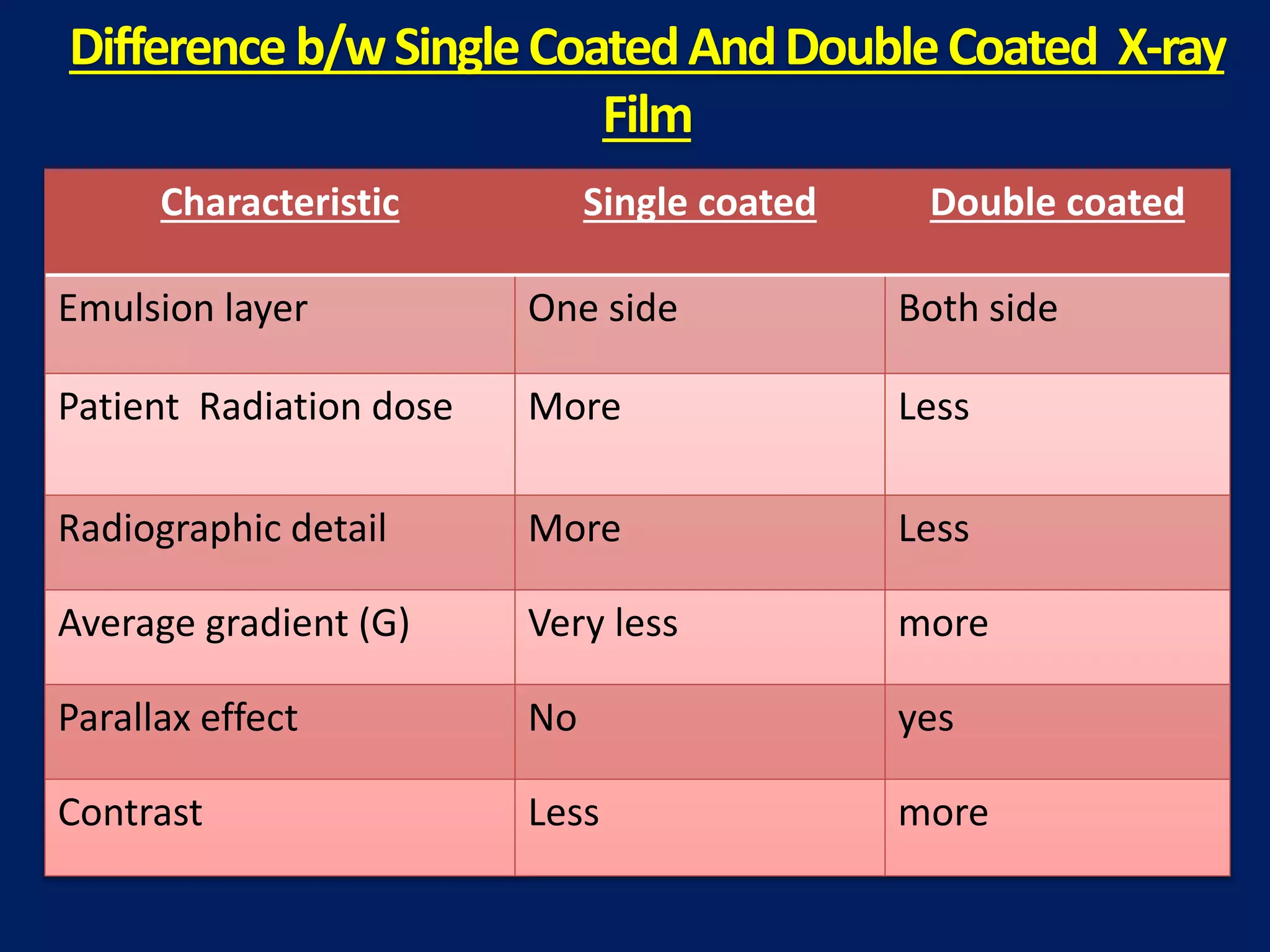 Difference b/w Single Coated And Double Coated X-ray Film

| Characteristic | Single coated | Double coated |
|---|---|---|
| Emulsion layer | One side | Both side |
| Patient Radiation dose | More | Less |
| Radiographic detail | More | Less |
| Average gradient (G) | Very less | more |
| Parallax effect | No | yes |
| Contrast | Less | more |